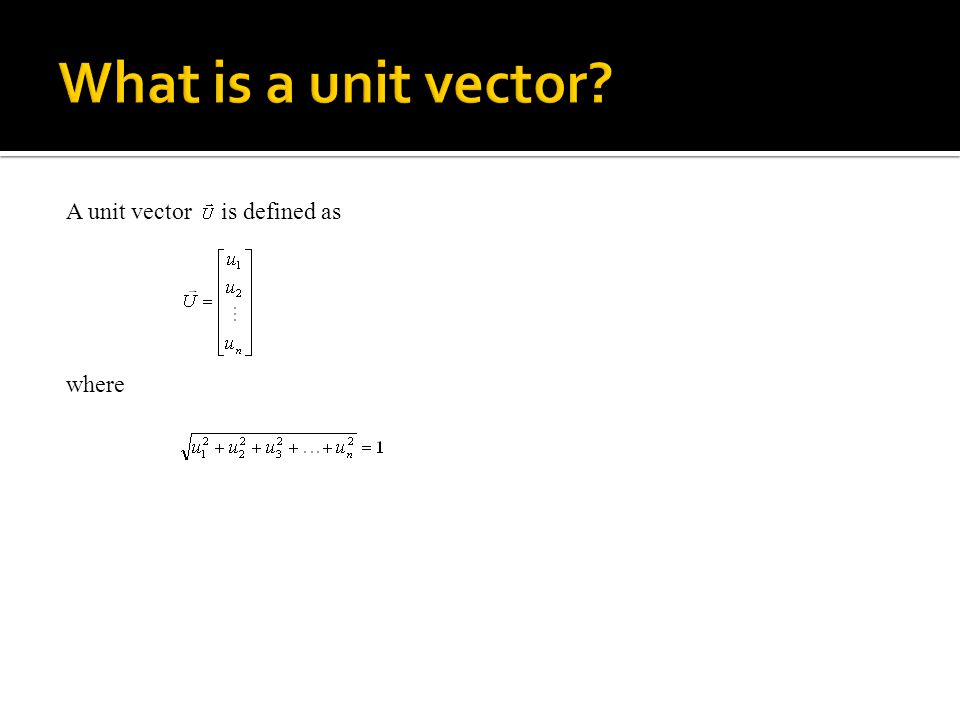 What is a unit vector?

A unit vector $\vec{U}$ is defined as

$\vec{U} = \begin{bmatrix} u_1 \\ u_2 \\ \vdots \\ u_n \end{bmatrix}$

where

$\sqrt{u_1^2 + u_2^2 + u_3^2 + \ldots + u_n^2} = 1$